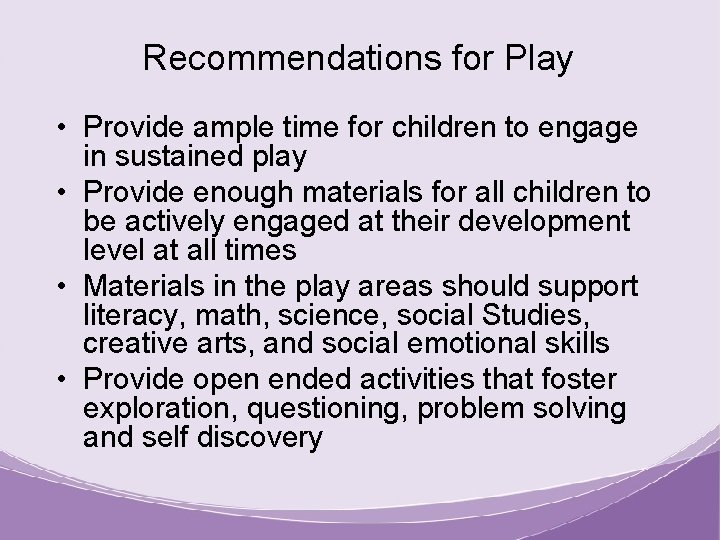 Recommendations for Play

• Provide ample time for children to engage in sustained play
• Provide enough materials for all children to be actively engaged at their development level at all times
• Materials in the play areas should support literacy, math, science, social Studies, creative arts, and social emotional skills
• Provide open ended activities that foster exploration, questioning, problem solving and self discovery